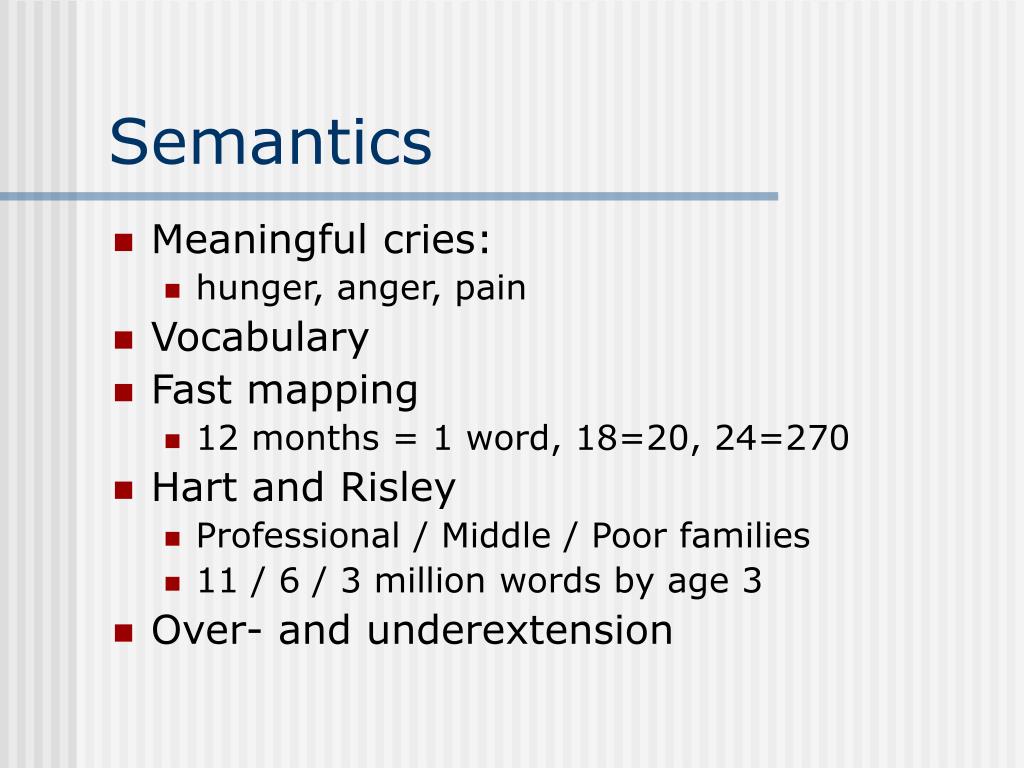 Semantics

- Meaningful cries:
  - hunger, anger, pain
- Vocabulary
- Fast mapping
  - 12 months = 1 word, 18=20, 24=270
- Hart and Risley
  - Professional / Middle / Poor families
  - 11 / 6 / 3 million words by age 3
- Over- and underextension